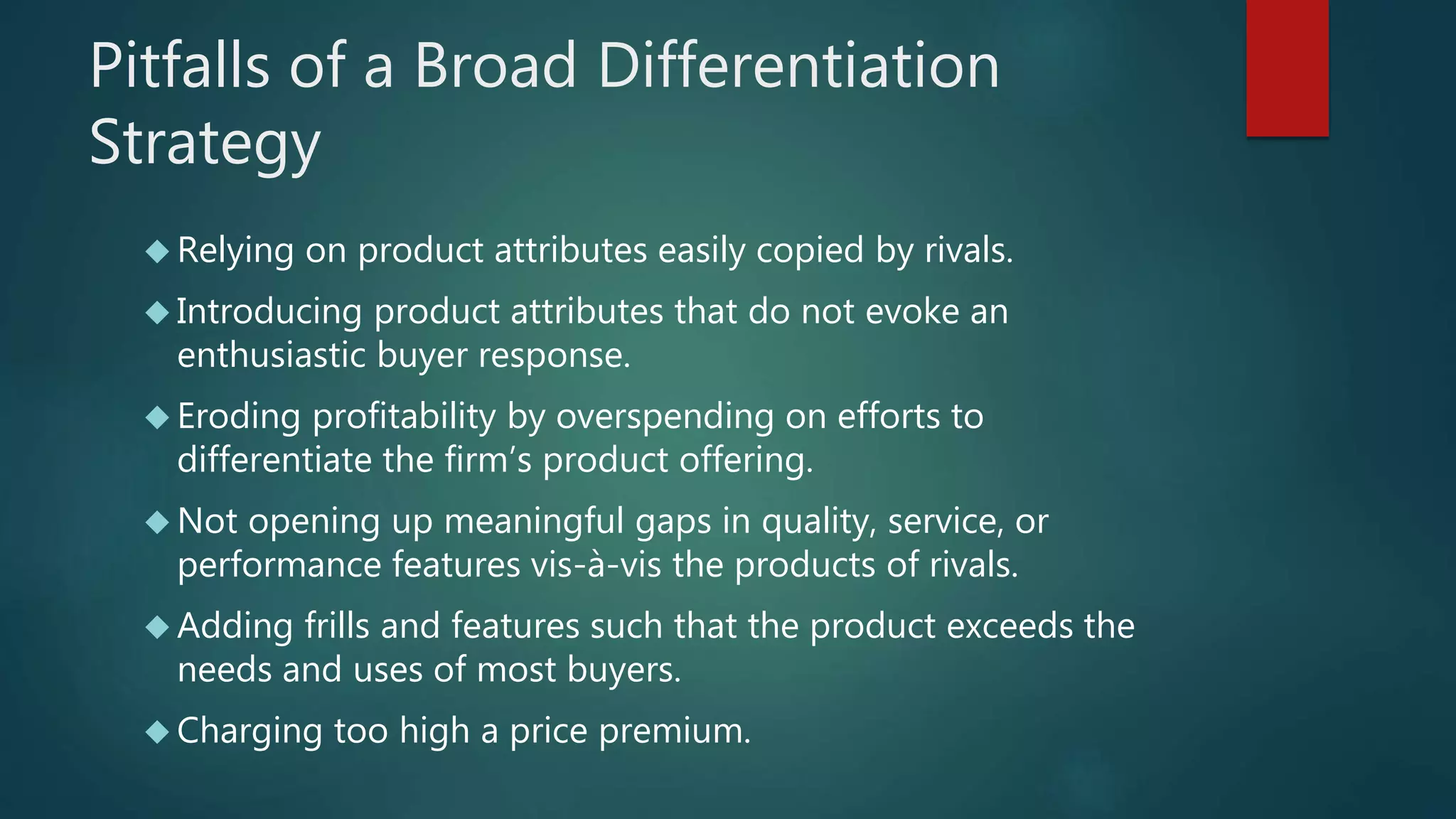 Pitfalls of a Broad Differentiation Strategy

◆ Relying on product attributes easily copied by rivals.

◆ Introducing product attributes that do not evoke an enthusiastic buyer response.

◆ Eroding profitability by overspending on efforts to differentiate the firm’s product offering.

◆ Not opening up meaningful gaps in quality, service, or performance features vis-à-vis the products of rivals.

◆ Adding frills and features such that the product exceeds the needs and uses of most buyers.

◆ Charging too high a price premium.